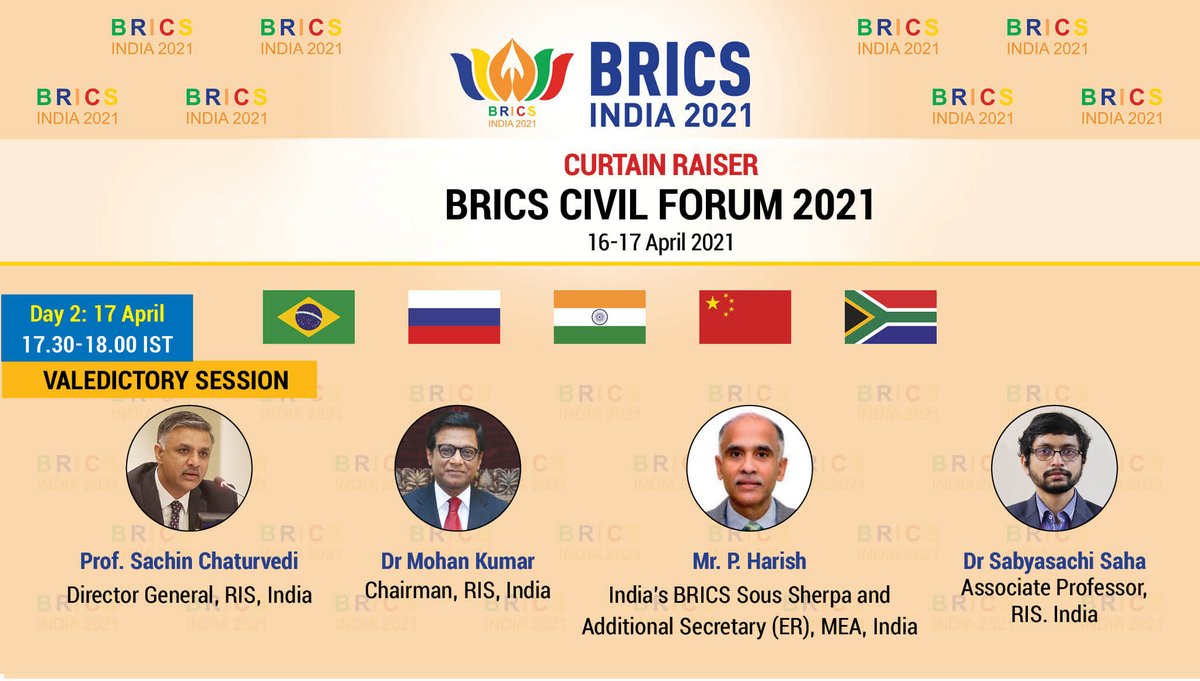 BRICS
INDIA 2021

BRICS
INDIA 2021

BRICS
INDIA 2021

BRICS
INDIA 2021

BRICS
INDIA 2021

BRICS
INDIA 2021

BRICS
INDIA 2021

BRICS
INDIA 2021

BRICS
INDIA 2021

BRICS
INDIA 2021

CURTAIN RAISER
BRICS CIVIL FORUM 2021
16-17 April 2021

Day 2: 17 April
17.30-18.00 IST
VALEDICTORY SESSION

Prof. Sachin Chaturvedi
Director General, RIS, India

Dr Mohan Kumar
Chairman, RIS, India

Mr. P. Harish
India's BRICS Sous Sherpa and Additional Secretary (ER), MEA, India

Dr Sabyasachi Saha
Associate Professor, RIS. India